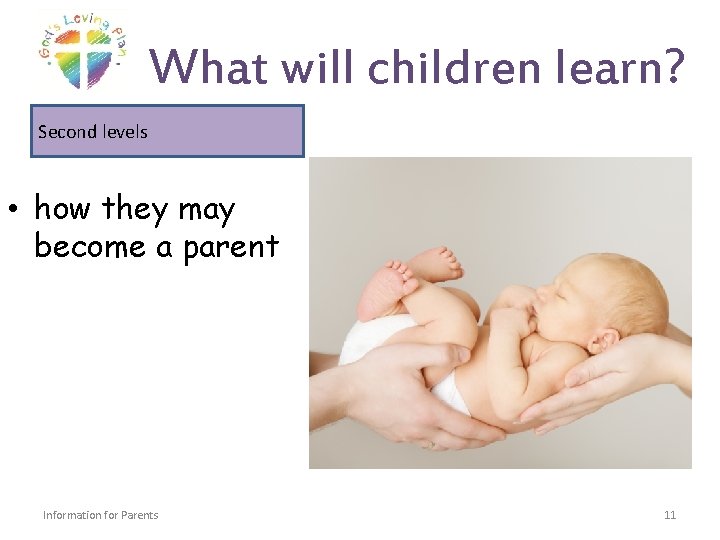 God's Loving Plan

What will children learn?

Second levels

• how they may become a parent

Information for Parents

11